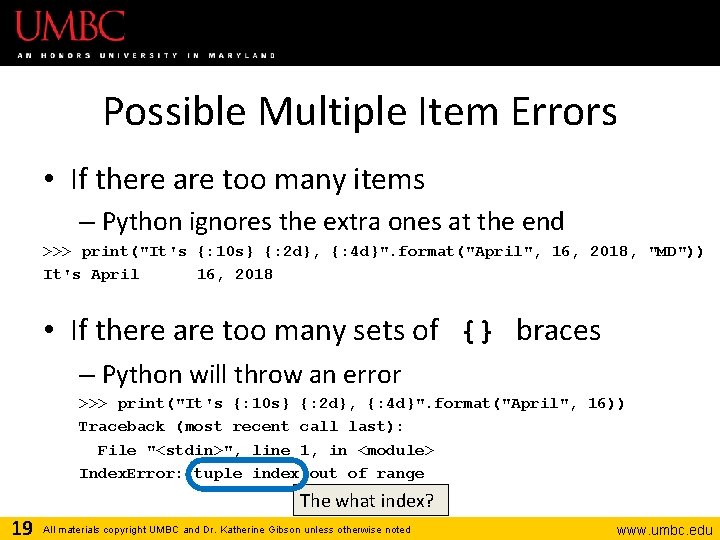 UMBC
AN HONORS UNIVERSITY IN MARYLAND

Possible Multiple Item Errors

• If there are too many items
– Python ignores the extra ones at the end

>>> print("It's {:10s} {:2d}, {:4d}".format("April", 16, 2018, "MD"))
It's April      16, 2018

• If there are too many sets of {} braces
– Python will throw an error

>>> print("It's {:10s} {:2d}, {:4d}".format("April", 16))
Traceback (most recent call last):
  File "<stdin>", line 1, in <module>
IndexError: tuple index out of range

The what index?

19 All materials copyright UMBC and Dr. Katherine Gibson unless otherwise noted www.umbc.edu